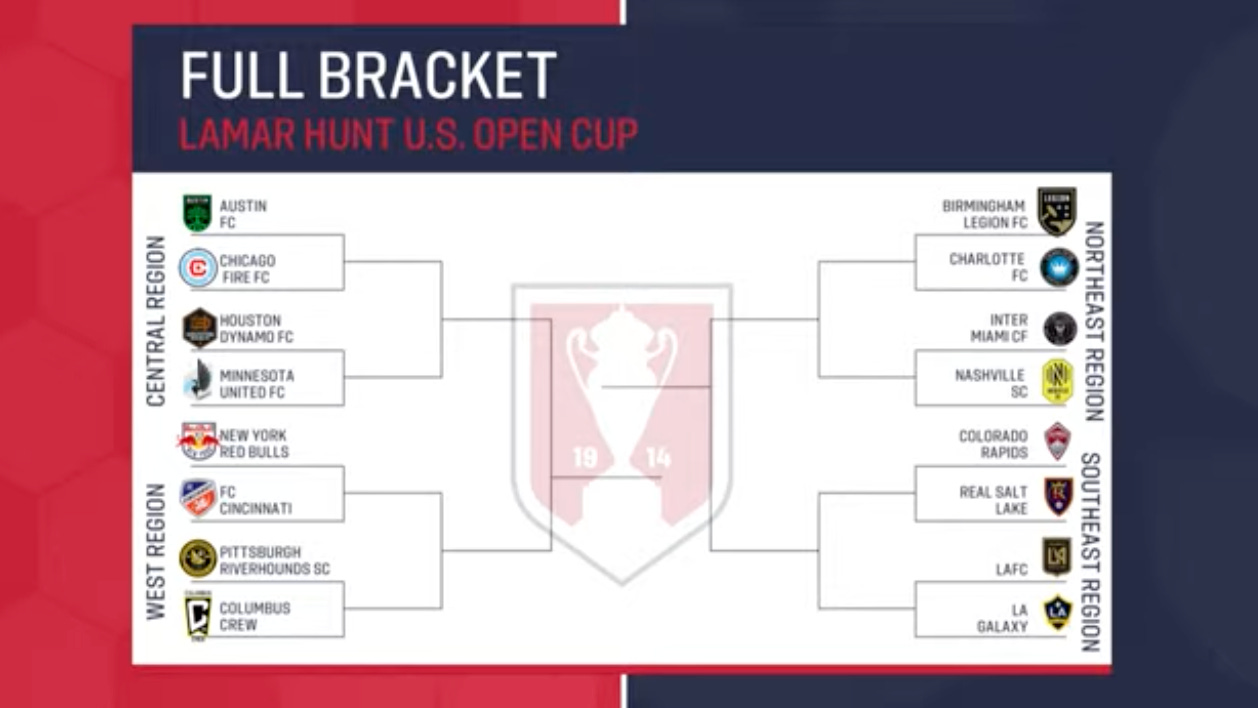 FULL BRACKET
LAMAR HUNT U.S. OPEN CUP

CENTRAL REGION

AUSTIN FC
CHICAGO FIRE FC
HOUSTON DYNAMO FC
MINNESOTA UNITED FC

WEST REGION

NEW YORK RED BULLS
FC CINCINNATI
PITTSBURGH RIVERHOUNDS SC
COLUMBUS CREW

19 14

NORTHEAST REGION

BIRMINGHAM LEGION FC
CHARLOTTE FC
INTER MIAMI CF
NASHVILLE SC

SOUTHEAST REGION

COLORADO RAPIDS
REAL SALT LAKE
LAFC
LA GALAXY